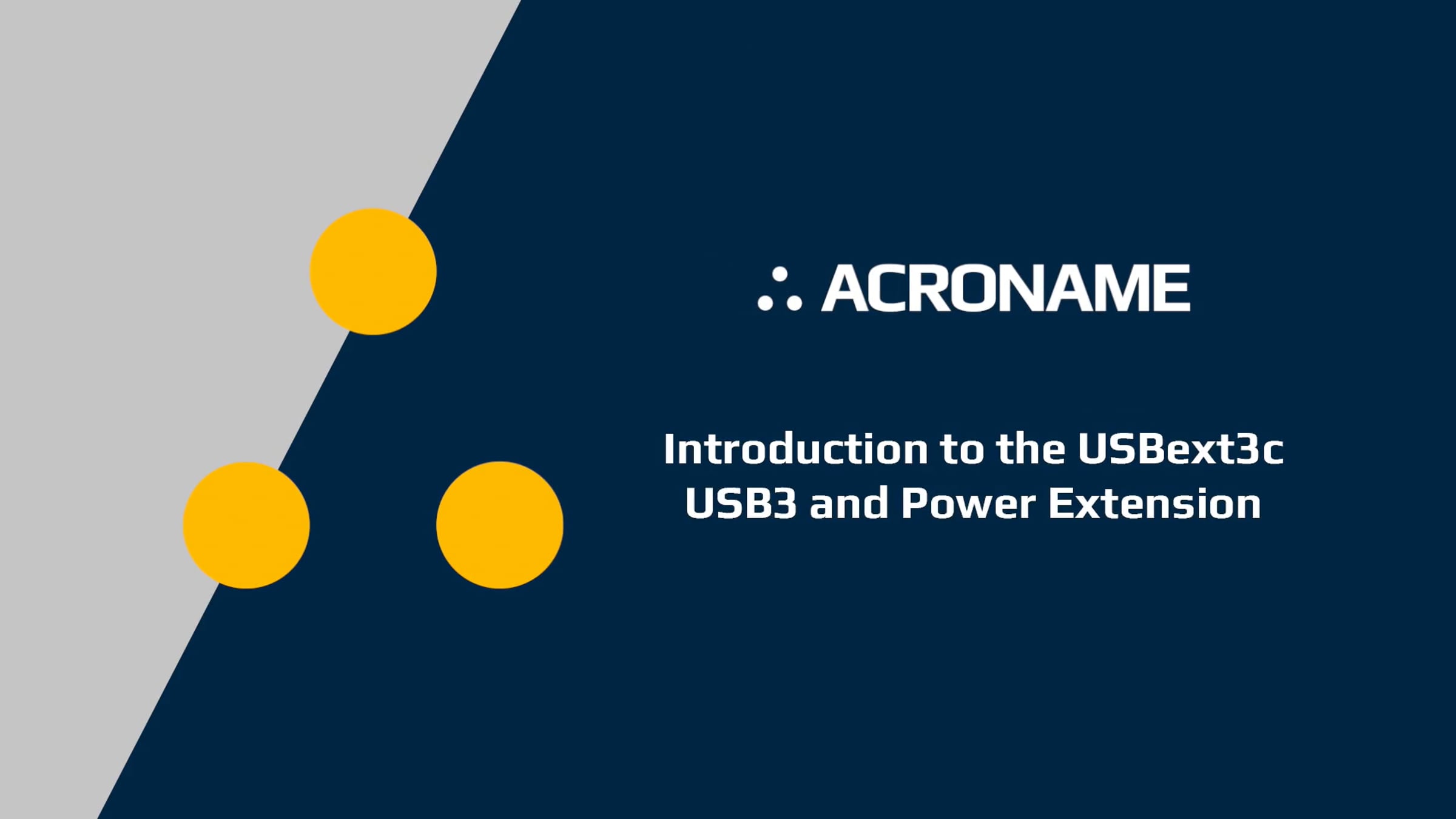 ACRONAME

Introduction to the USBext3c USB3 and Power Extension